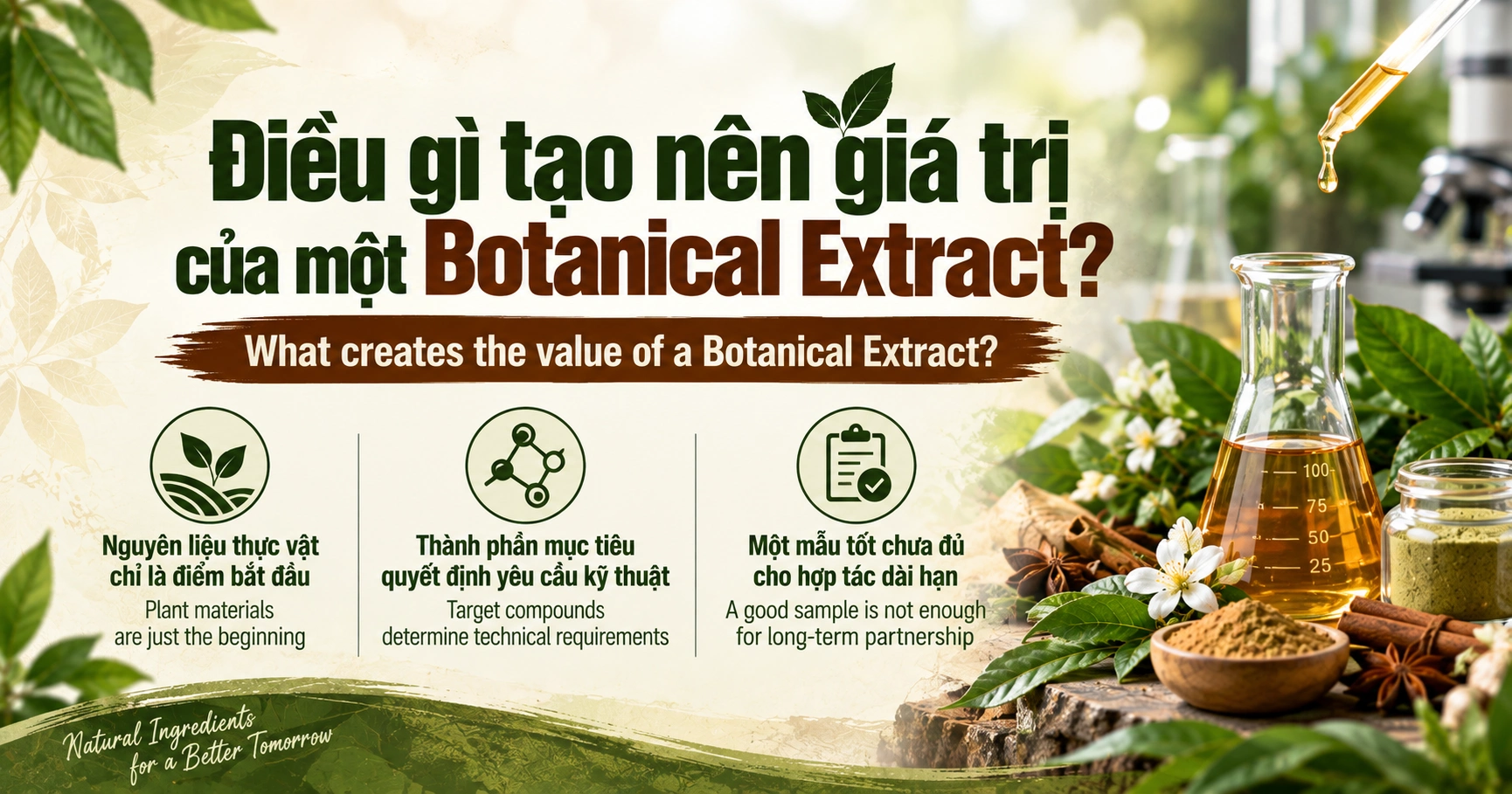 Điều gì tạo nên giá trị của một Botanical Extract?

What creates the value of a Botanical Extract?

Nguyên liệu thực vật chỉ là điểm bắt đầu
Plant materials are just the beginning

Thành phần mục tiêu quyết định yêu cầu kỹ thuật
Target compounds determine technical requirements

Một mẫu tốt chưa đủ cho hợp tác dài hạn
A good sample is not enough for long-term partnership

100
75
50
25

Natural Ingredients for a Better Tomorrow